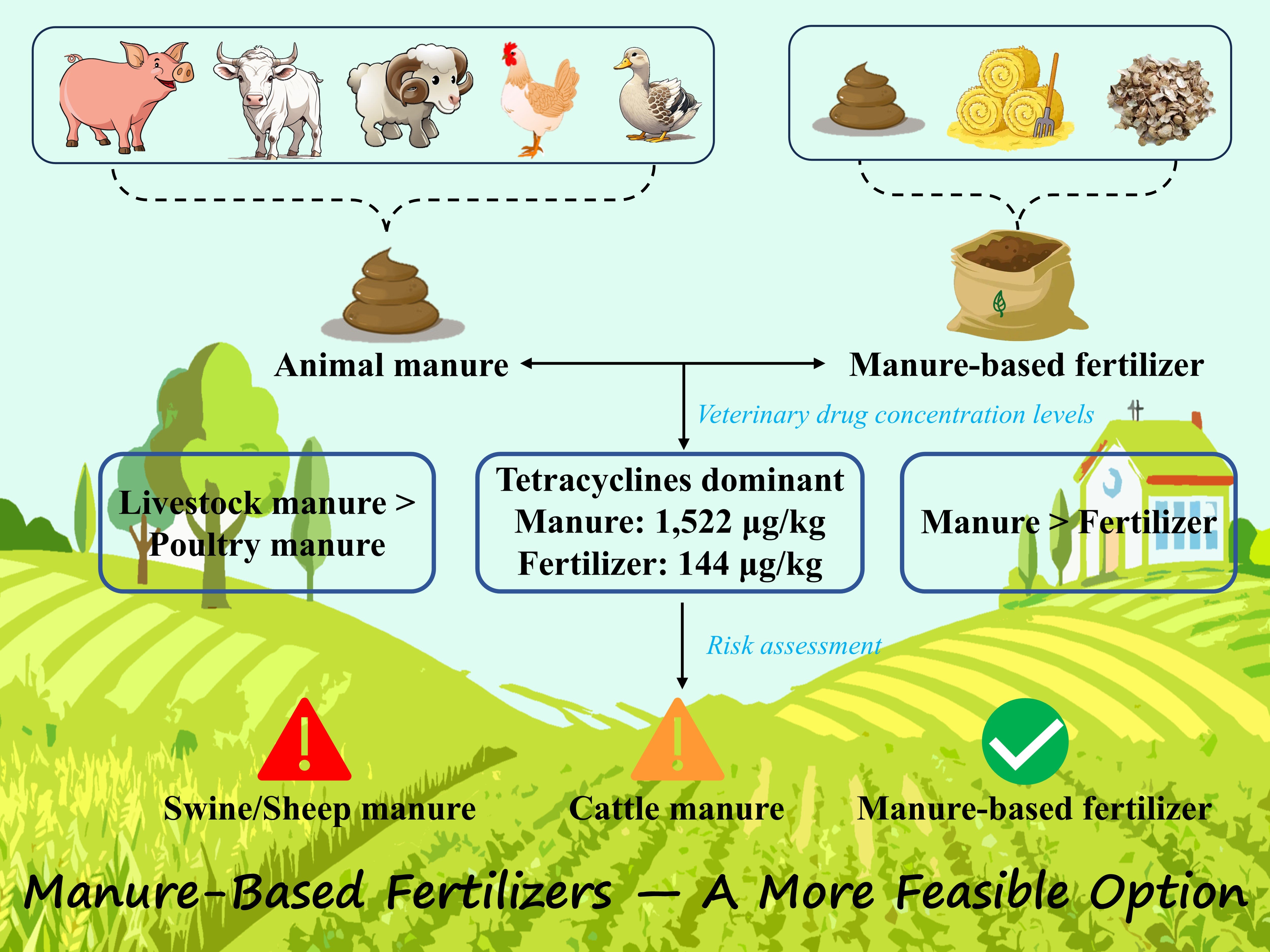 Animal manure

Manure-based fertilizer

Veterinary drug concentration levels

Livestock manure > Poultry manure

Tetracyclines dominant
Manure: 1,522 μg/kg
Fertilizer: 144 μg/kg

Manure > Fertilizer

Risk assessment

Swine/Sheep manure

Cattle manure

Manure-based fertilizer

Manure-Based Fertilizers — A More Feasible Option